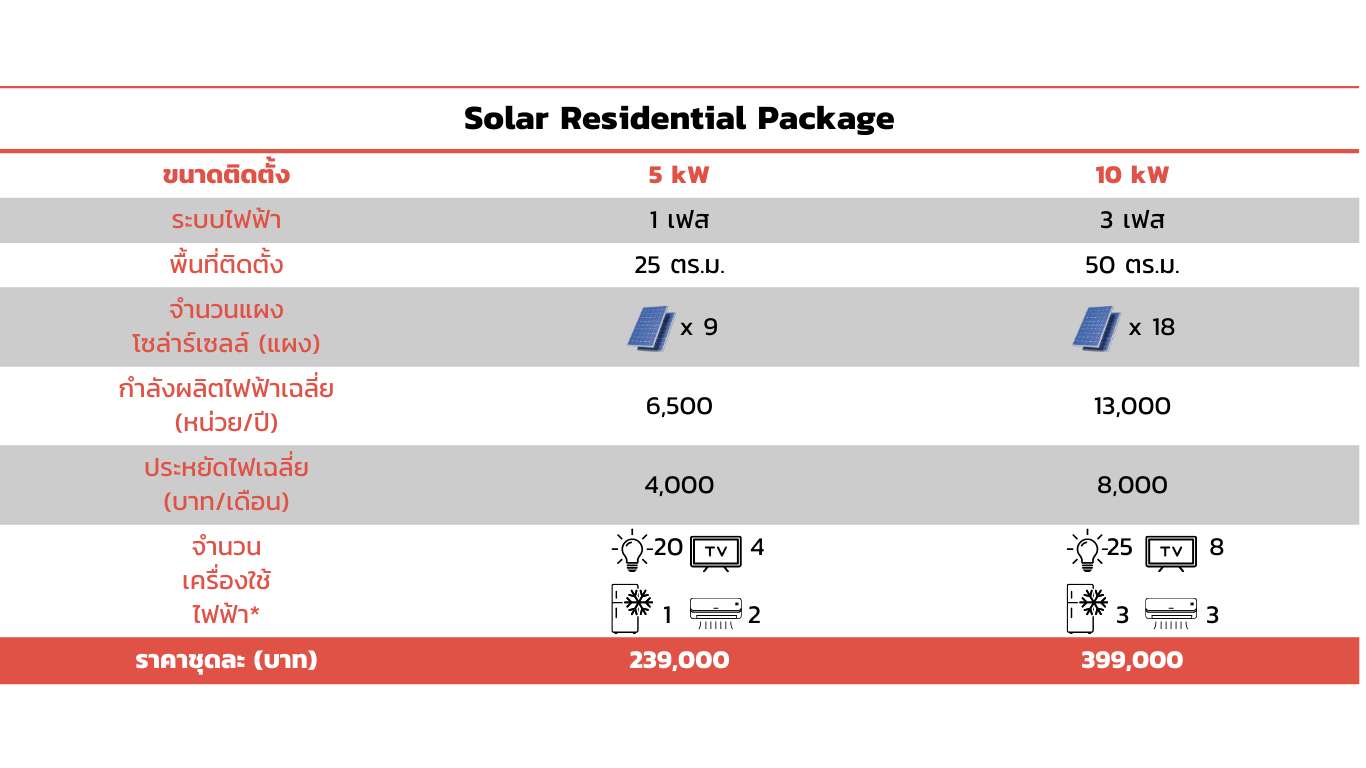 Solar Residential Package

| ขนาดติดตั้ง | 5 kW | 10 kW |
|---|---|---|
| ระบบไฟฟ้า | 1 เฟส | 3 เฟส |
| พื้นที่ติดตั้ง | 25 ตร.ม. | 50 ตร.ม. |
| จำนวนแผง โซล่าร์เซลล์ (แผง) | x 9 | x 18 |
| กำลังผลิตไฟฟ้าเฉลี่ย (หน่วย/ปี) | 6,500 | 13,000 |
| ประหยัดไฟเฉลี่ย (บาท/เดือน) | 4,000 | 8,000 |
| จำนวน เครื่องใช้ ไฟฟ้า* | 20 TV 4 1 2 | 25 TV 8 3 3 |
| ราคาชุดละ (บาท) | 239,000 | 399,000 |